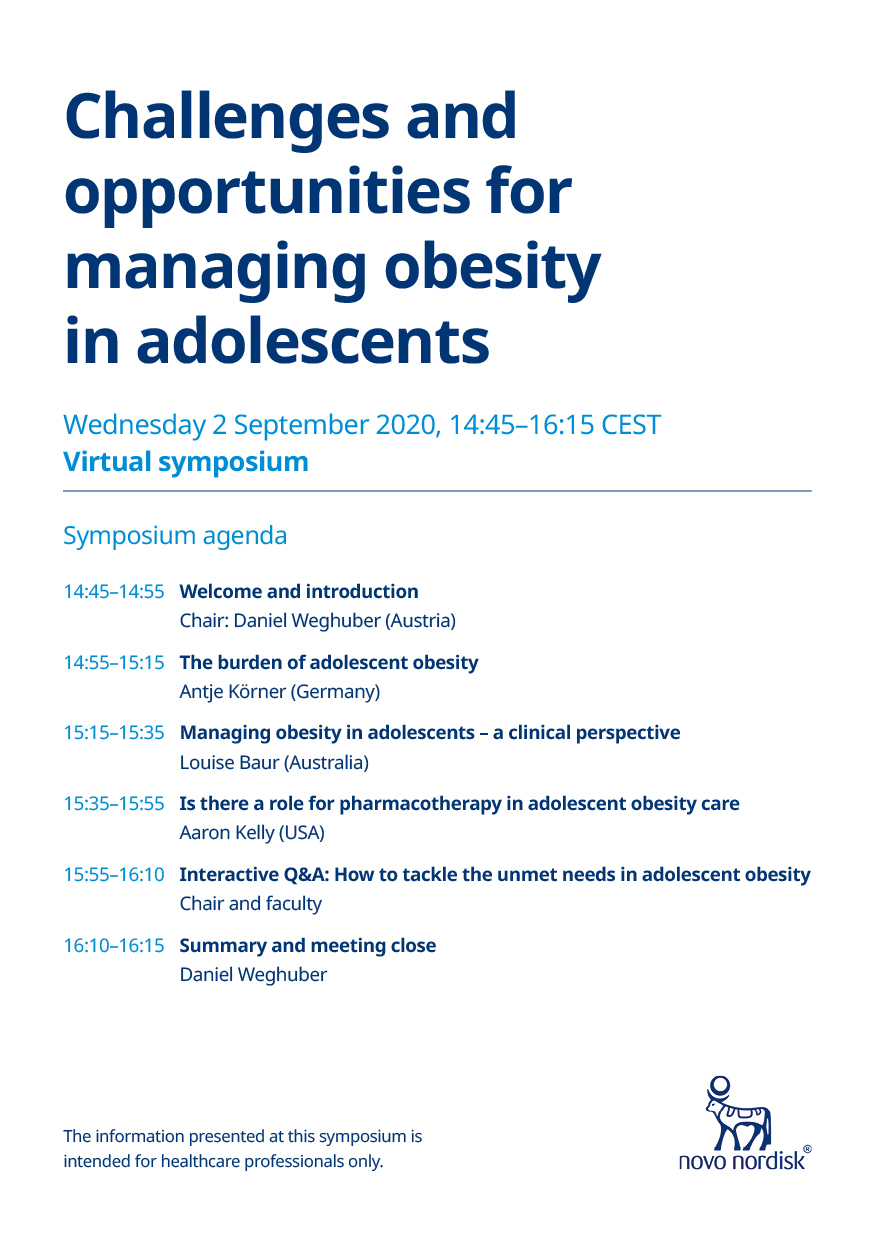 Challenges and opportunities for managing obesity in adolescents

Wednesday 2 September 2020, 14:45–16:15 CEST
Virtual symposium

Symposium agenda

14:45–14:55 Welcome and introduction
Chair: Daniel Weghuber (Austria)

14:55–15:15 The burden of adolescent obesity
Antje Körner (Germany)

15:15–15:35 Managing obesity in adolescents – a clinical perspective
Louise Baur (Australia)

15:35–15:55 Is there a role for pharmacotherapy in adolescent obesity care
Aaron Kelly (USA)

15:55–16:10 Interactive Q&A: How to tackle the unmet needs in adolescent obesity
Chair and faculty

16:10–16:15 Summary and meeting close
Daniel Weghuber

The information presented at this symposium is intended for healthcare professionals only.

novo nordisk®